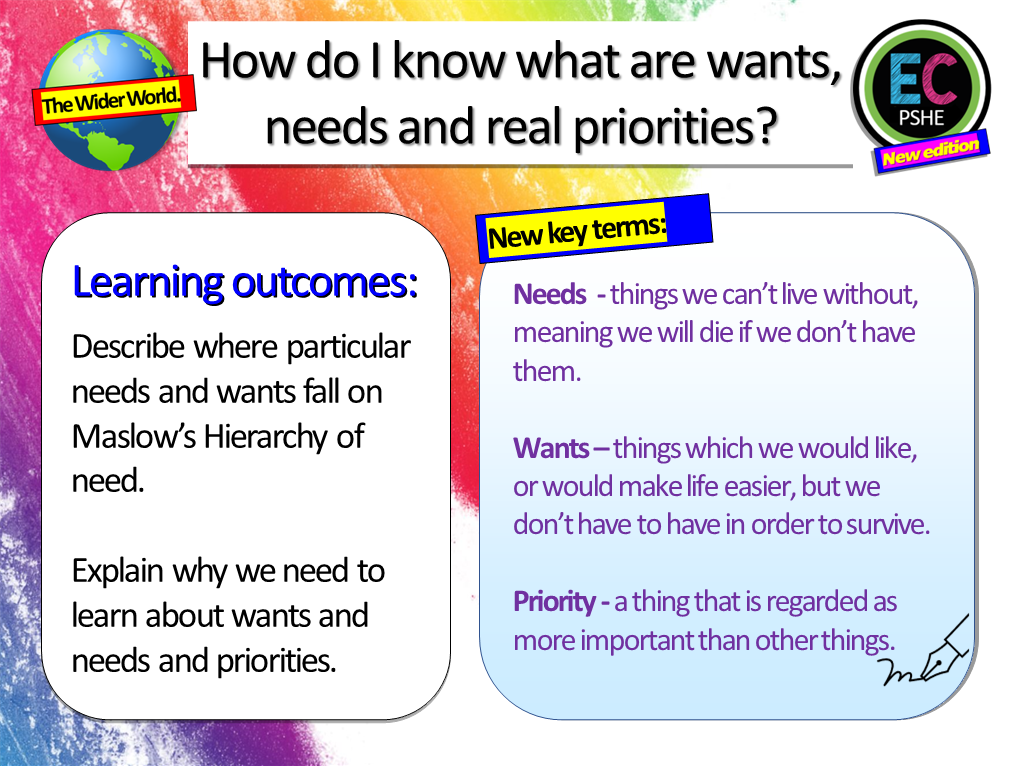 The Wider World.

How do I know what are wants, needs and real priorities?

EC
PSHE
New edition

Learning outcomes:

Describe where particular needs and wants fall on Maslow's Hierarchy of need.

Explain why we need to learn about wants and needs and priorities.

New key terms:

Needs - things we can't live without, meaning we will die if we don't have them.

Wants – things which we would like, or would make life easier, but we don't have to have in order to survive.

Priority - a thing that is regarded as more important than other things.